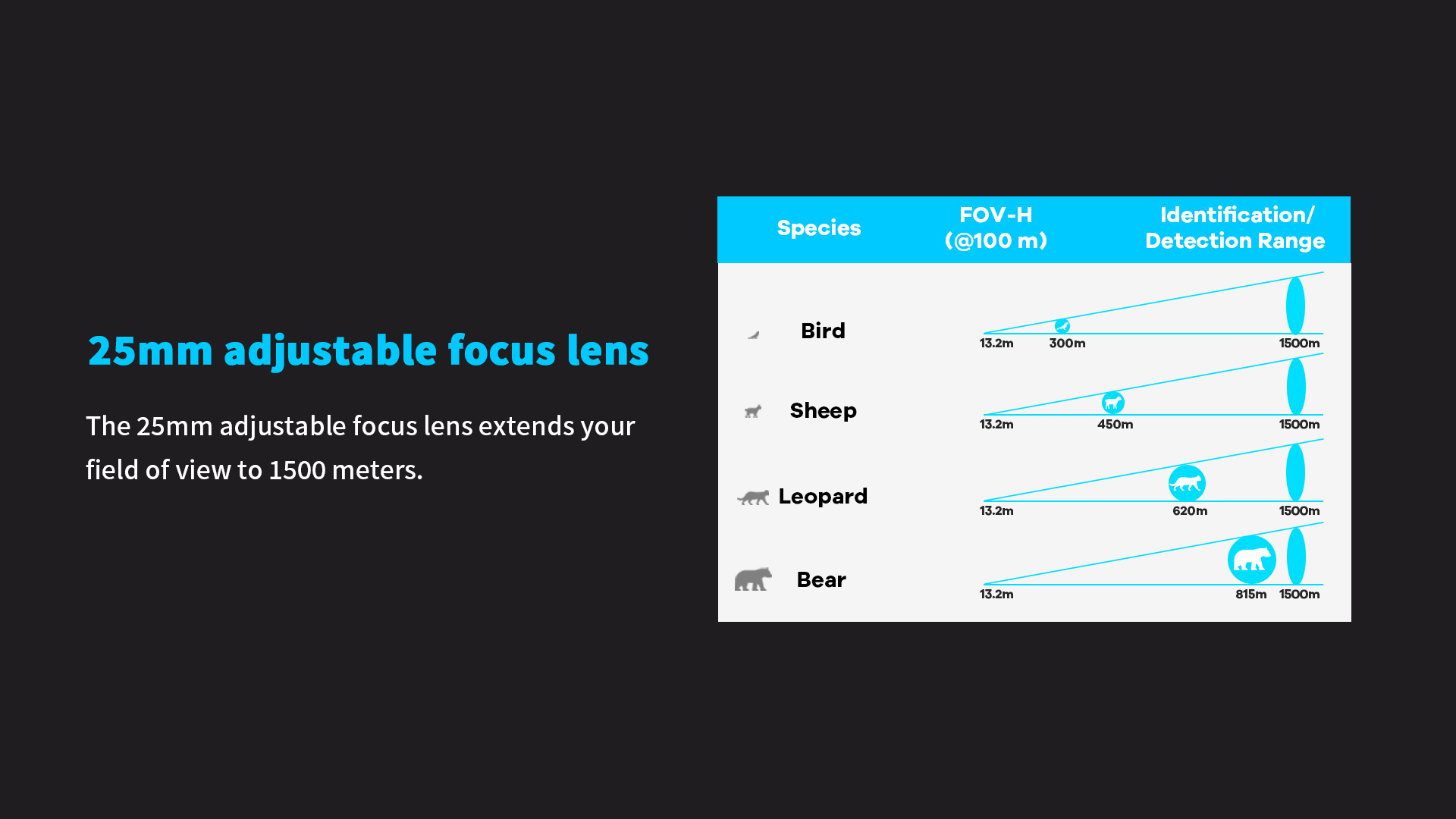 25mm adjustable focus lens

The 25mm adjustable focus lens extends your field of view to 1500 meters.

| Species | FOV-H (@100 m) | Identification/ Detection Range |
|---|---|---|
| Bird | 13.2m | 300m 1500m |
| Sheep | 13.2m | 450m 1500m |
| Leopard | 13.2m | 620m 1500m |
| Bear | 13.2m | 815m 1500m |